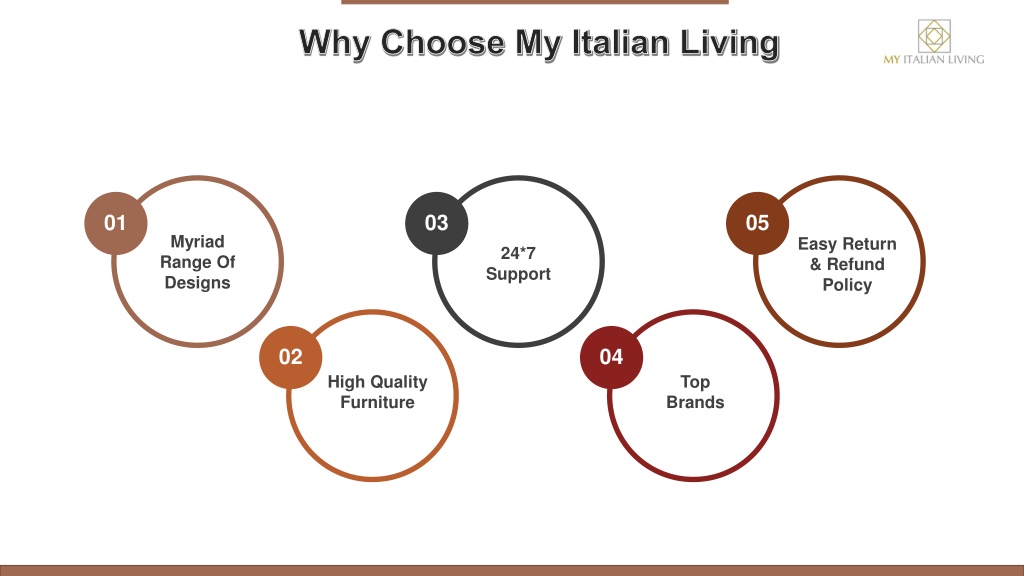 Why Choose My Italian Living

MY ITALIAN LIVING

01
Myriad Range Of Designs

02
High Quality Furniture

03
24*7 Support

04
Top Brands

05
Easy Return & Refund Policy